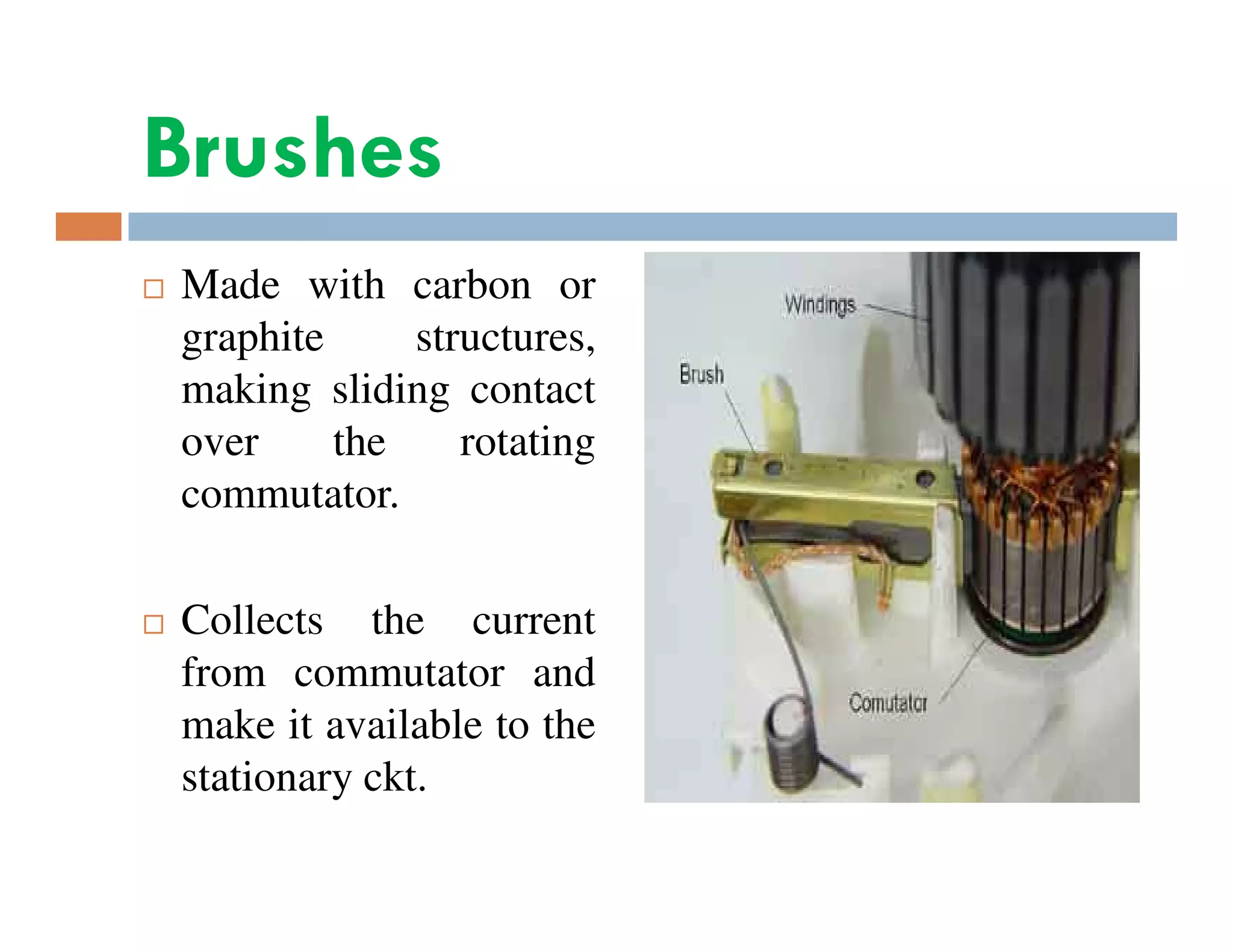 Brushes

□ Made with carbon or graphite structures, making sliding contact over the rotating commutator.

□ Collects the current from commutator and make it available to the stationary ckt.

Windings

Brush

Comutator